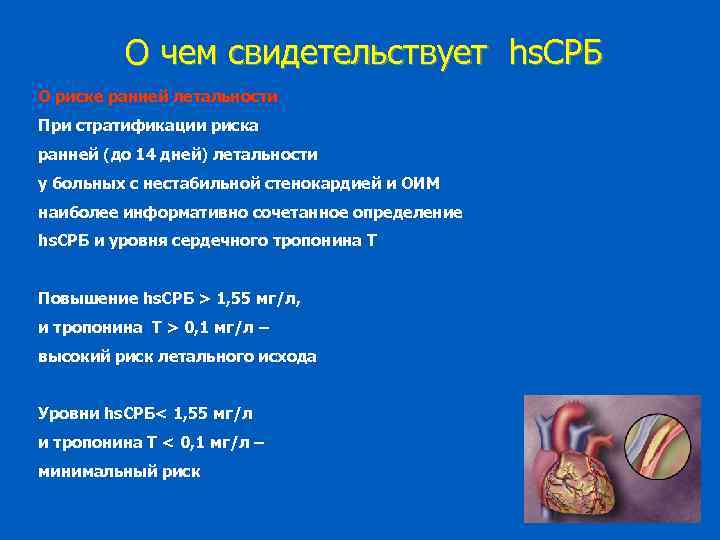 О чем свидетельствует hsСРБ

О риске ранней летальности

При стратификации риска ранней (до 14 дней) летальности у больных с нестабильной стенокардией и ОИМ наиболее информативно сочетанное определение hsСРБ и уровня сердечного тропонина Т

Повышение hsСРБ > 1,55 мг/л, и тропонина Т > 0,1 мг/л – высокий риск летального исхода

Уровни hsСРБ< 1,55 мг/л и тропонина Т < 0,1 мг/л – минимальный риск